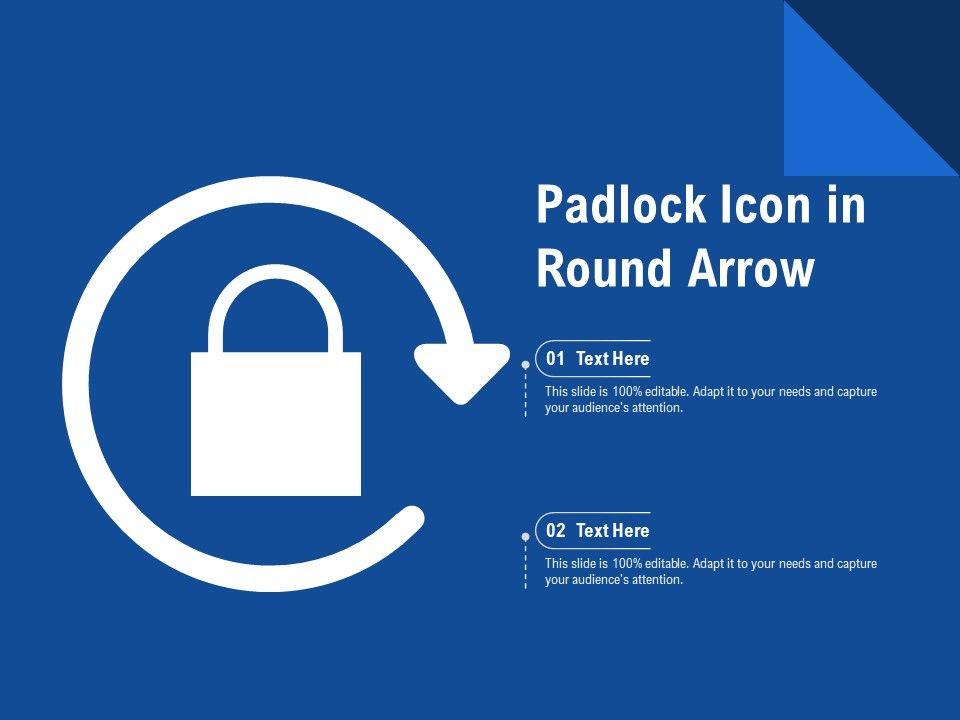 Padlock Icon in Round Arrow

01 Text Here

This slide is 100% editable. Adapt it to your needs and capture your audience's attention.

02 Text Here

This slide is 100% editable. Adapt it to your needs and capture your audience's attention.